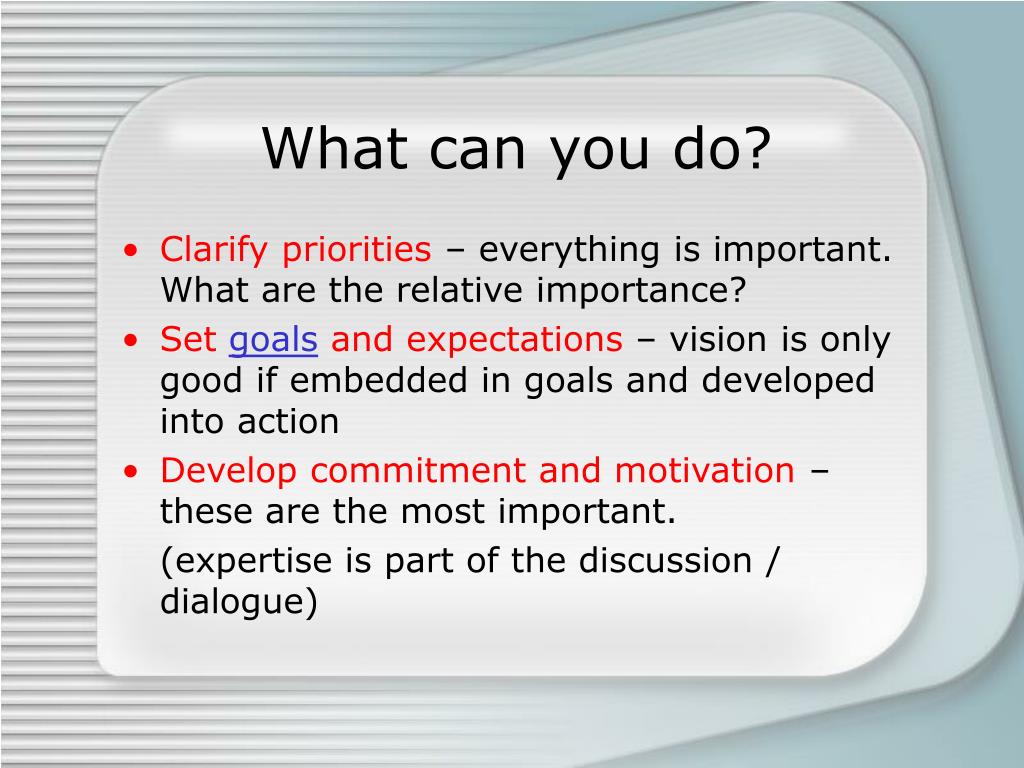 What can you do?

• Clarify priorities – everything is important. What are the relative importance?
• Set goals and expectations – vision is only good if embedded in goals and developed into action
• Develop commitment and motivation – these are the most important.
(expertise is part of the discussion / dialogue)